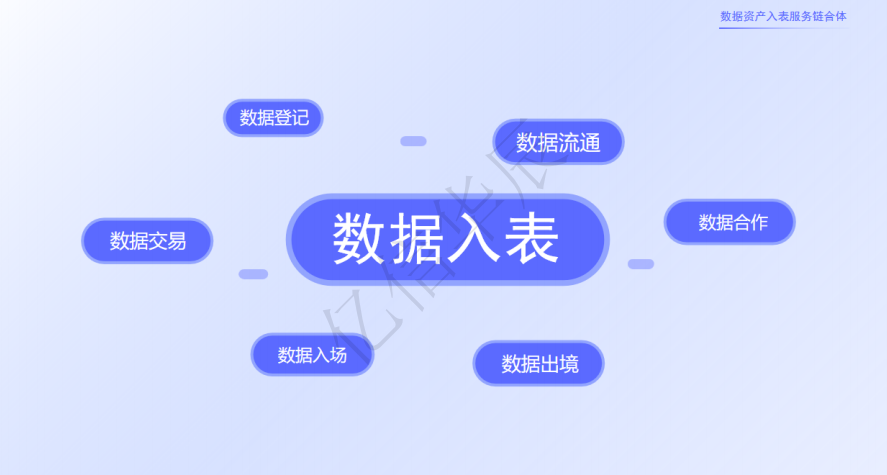 数据资产入表服务链合体

数据登记

数据流通

数据交易

数据入表

数据合作

数据入场

数据出境

亿信华辰